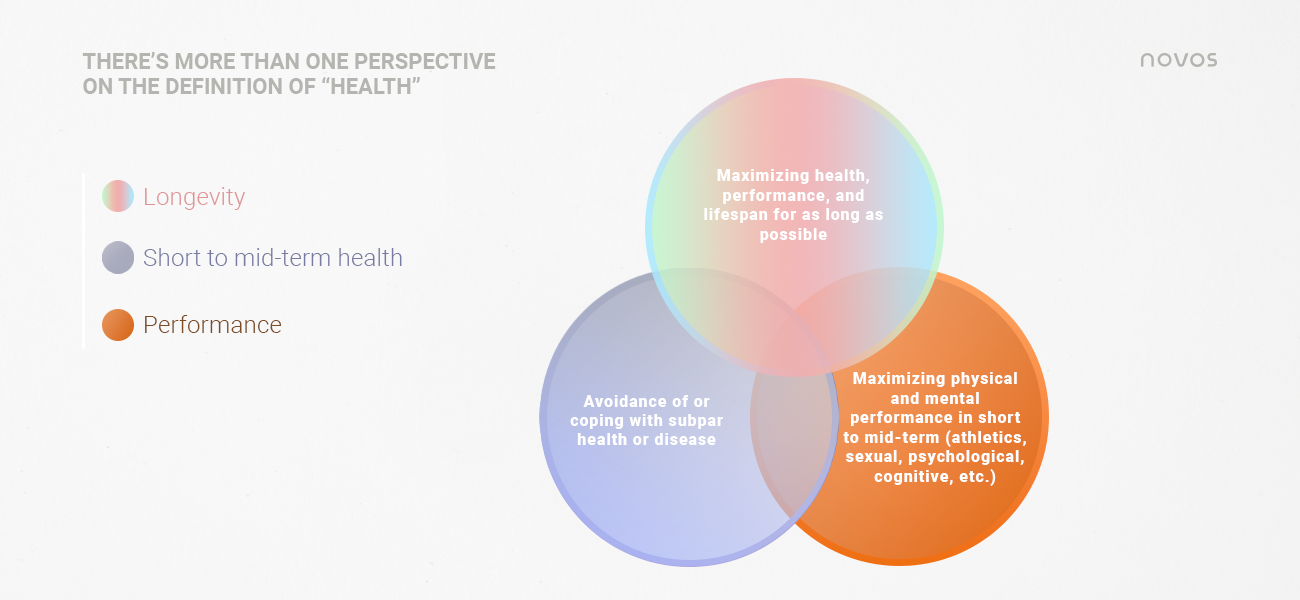 THERE'S MORE THAN ONE PERSPECTIVE ON THE DEFINITION OF "HEALTH"

novos

Longevity

Short to mid-term health

Performance

Maximizing health, performance, and lifespan for as long as possible

Avoidance of or coping with subpar health or disease

Maximizing physical and mental performance in short to mid-term (athletics, sexual, psychological, cognitive, etc.)